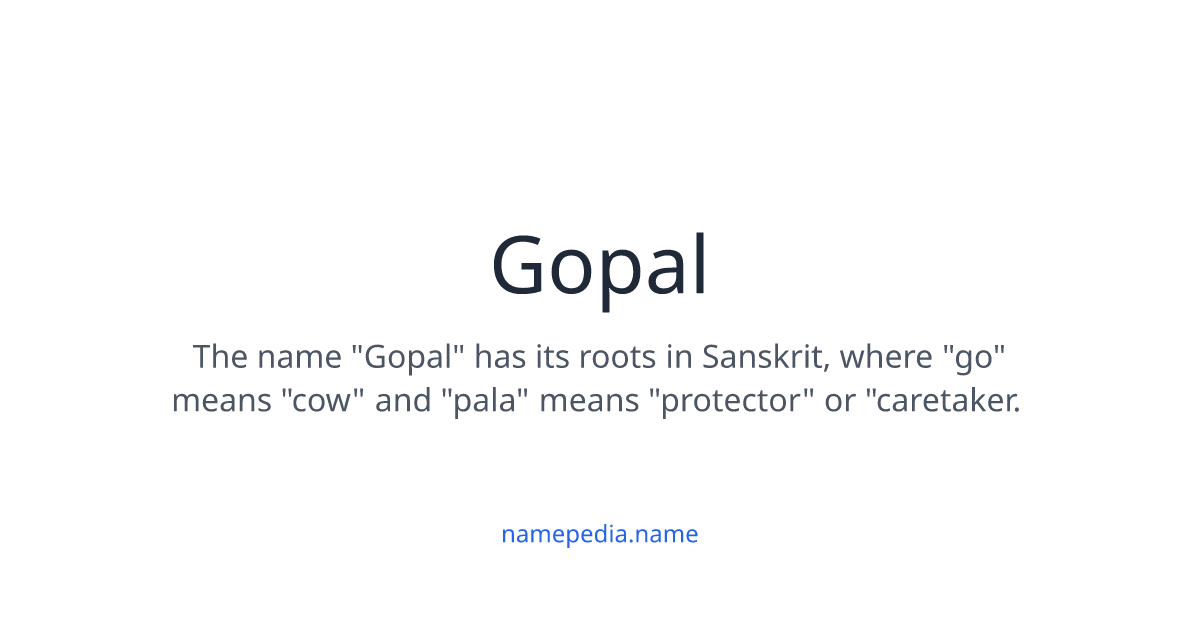 Gopal

The name "Gopal" has its roots in Sanskrit, where "go" means "cow" and "pala" means "protector" or "caretaker.

namepedia.name